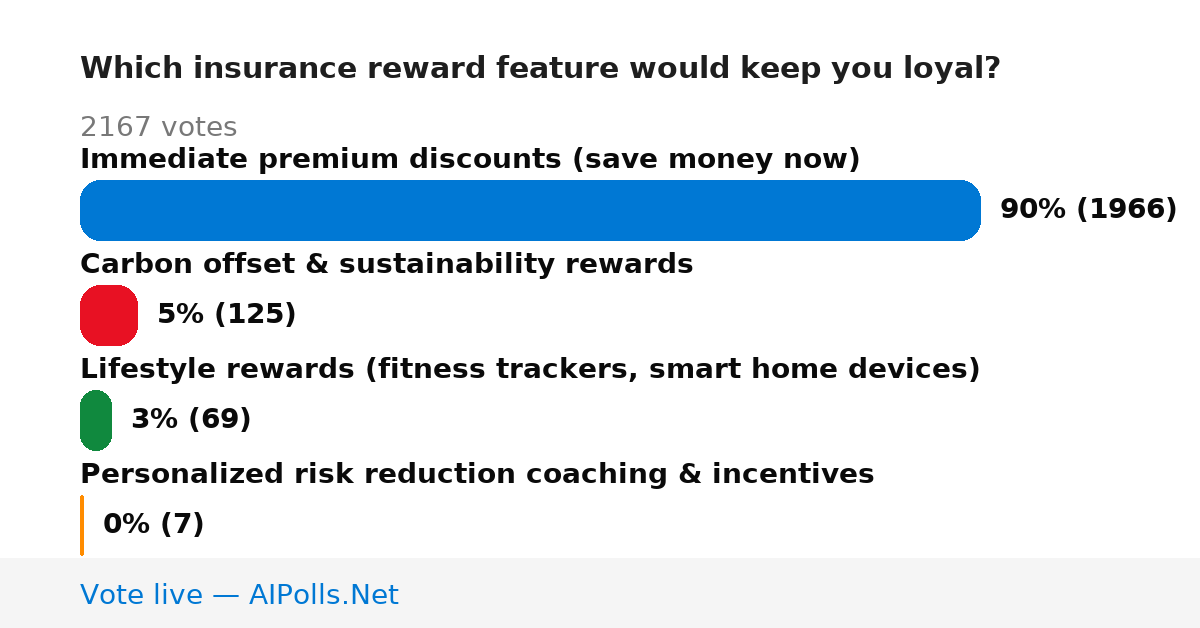 Which insurance reward feature would keep you loyal?

2167 votes

Immediate premium discounts (save money now)

90% (1966)

Carbon offset & sustainability rewards

5% (125)

Lifestyle rewards (fitness trackers, smart home devices)

3% (69)

Personalized risk reduction coaching & incentives

0% (7)

Vote live — AIPolls.Net